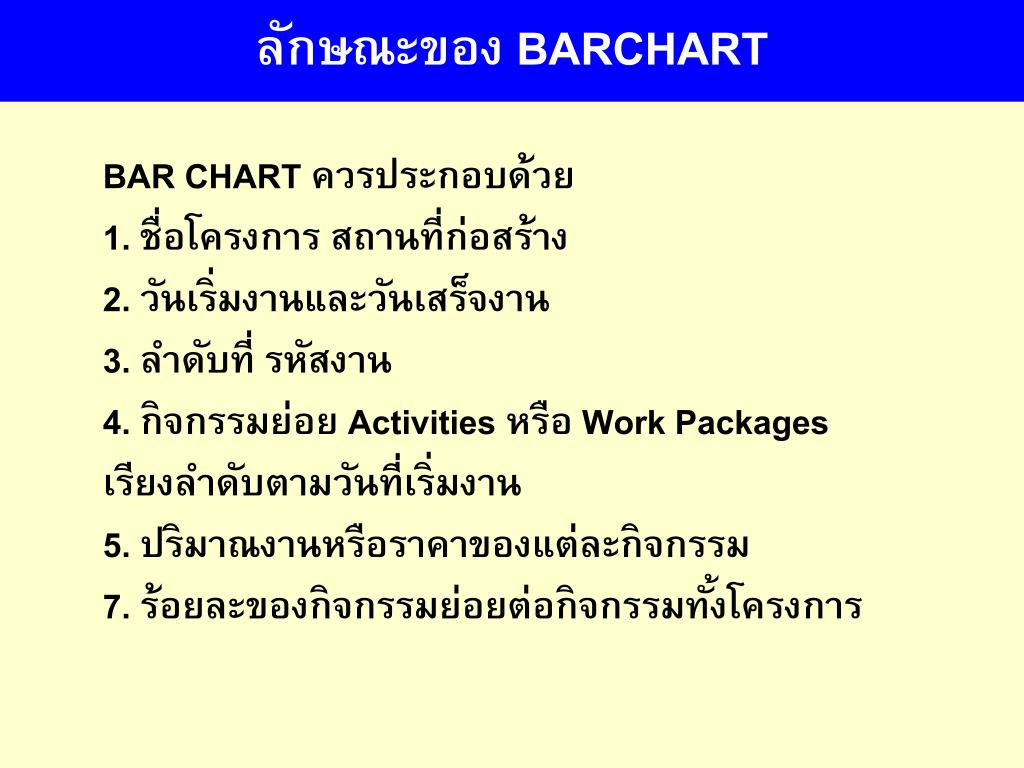 ลักษณะของ BARCHART

BAR CHART ควรประกอบด้วย

1. ชื่อโครงการ สถานที่ก่อสร้าง

2. วันเริ่มงานและวันเสร็จงาน

3. ลำดับที่ รหัสงาน

4. กิจกรรมย่อย Activities หรือ Work Packages เรียงลำดับตามวันที่เริ่มงาน

5. ปริมาณงานหรือราคาของแต่ละกิจกรรม

7. ร้อยละของกิจกรรมย่อยต่อกิจกรรมทั้งโครงการ